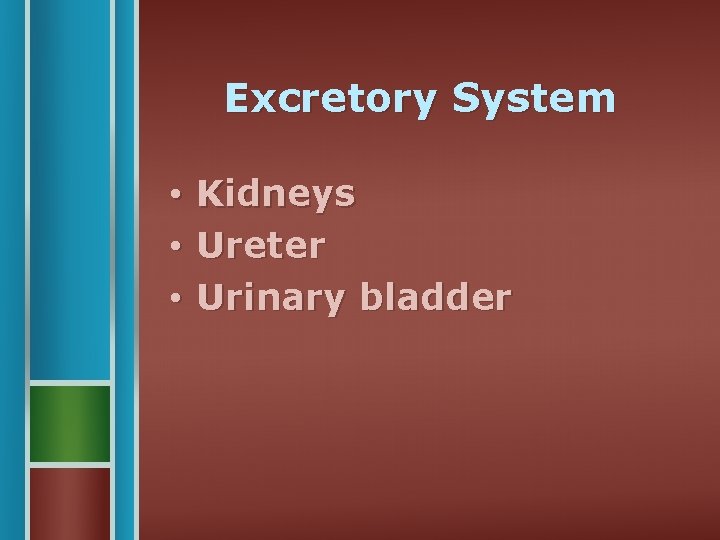 Excretory System

• Kidneys
• Ureter
• Urinary bladder